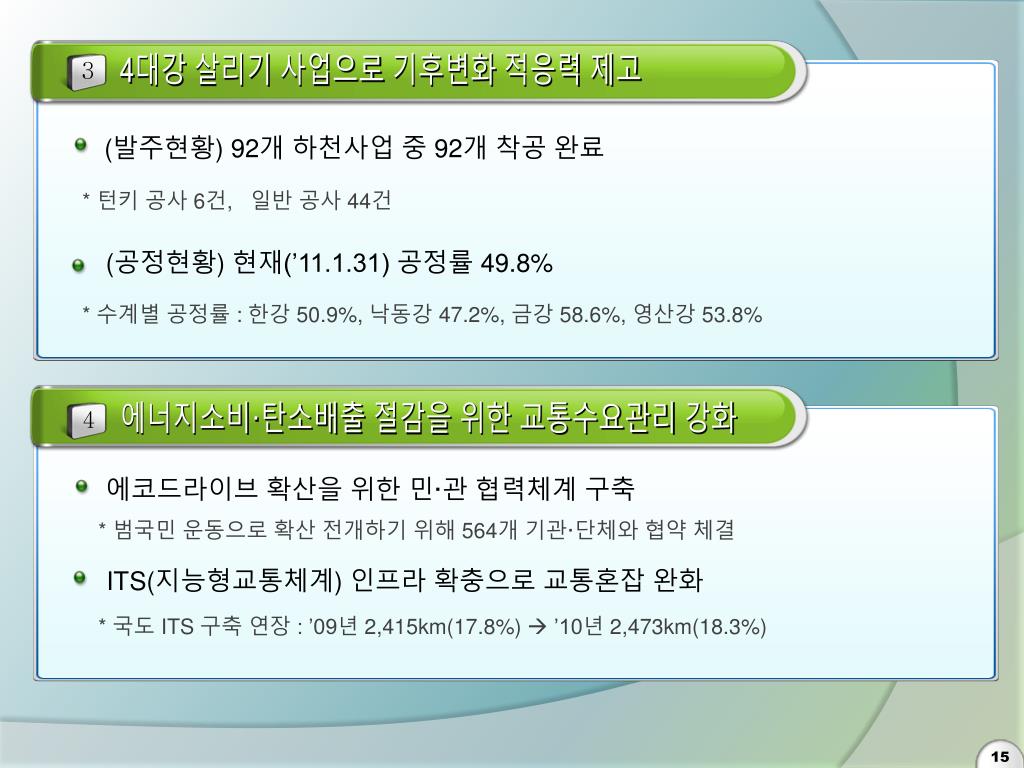 3 4대강 살리기 사업으로 기후변화 적응력 제고

(발주현황) 92개 하천사업 중 92개 착공 완료

* 턴키 공사 6건, 일반 공사 44건

(공정현황) 현재('11.1.31) 공정률 49.8%

* 수계별 공정률 : 한강 50.9%, 낙동강 47.2%, 금강 58.6%, 영산강 53.8%

4 에너지소비·탄소배출 절감을 위한 교통수요관리 강화

에코드라이브 확산을 위한 민·관 협력체계 구축

* 범국민 운동으로 확산 전개하기 위해 564개 기관·단체와 협약 체결

ITS(지능형교통체계) 인프라 확충으로 교통혼잡 완화

* 국도 ITS 구축 연장 : '09년 2,415km(17.8%) → '10년 2,473km(18.3%)

15